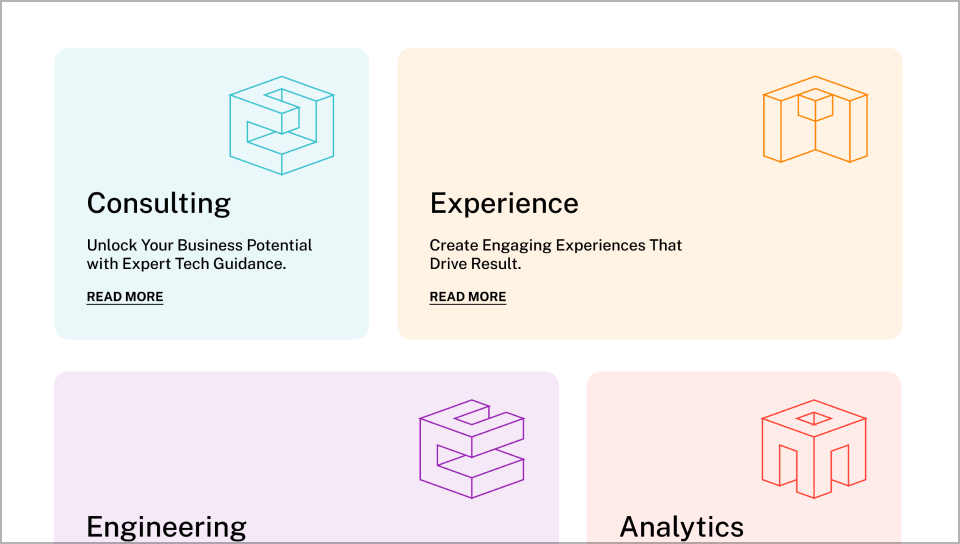 Consulting

Unlock Your Business Potential with Expert Tech Guidance.

READ MORE

Experience

Create Engaging Experiences That Drive Result.

READ MORE

Engineering

Analytics